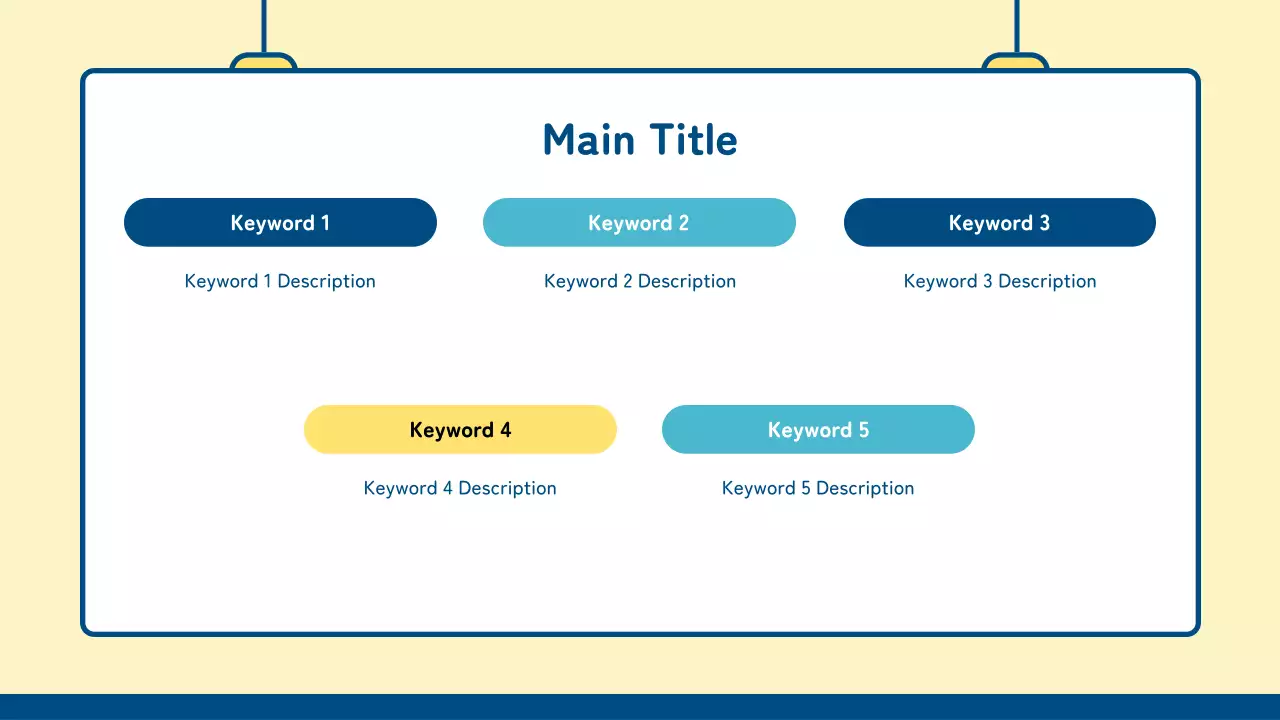 Main Title

Keyword 1

Keyword 1 Description

Keyword 2

Keyword 2 Description

Keyword 3

Keyword 3 Description

Keyword 4

Keyword 4 Description

Keyword 5

Keyword 5 Description